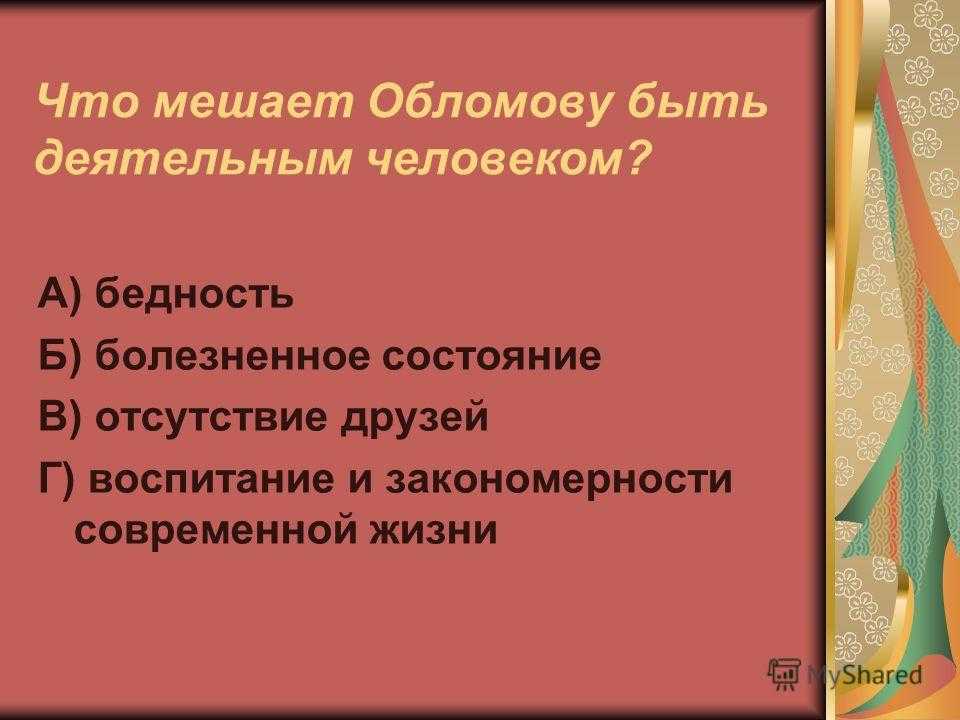 Что мешает Обломову быть деятельным человеком?

А) бедность
Б) болезненное состояние
В) отсутствие друзей
Г) воспитание и закономерности современной жизни

MyShared